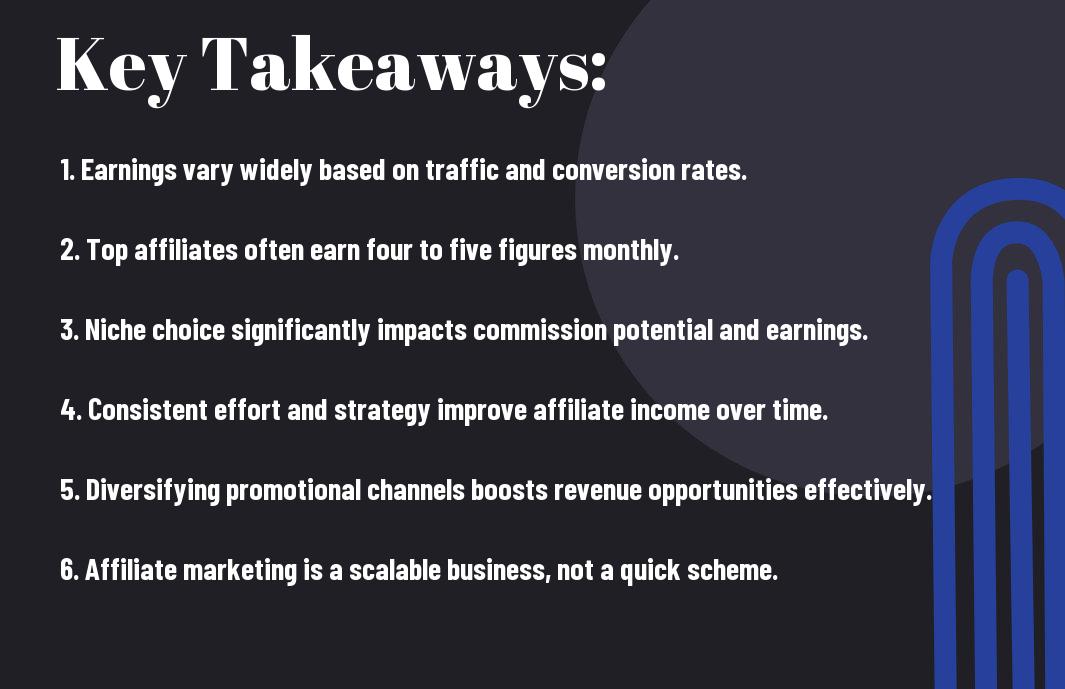 Key Takeaways:

1. Earnings vary widely based on traffic and conversion rates.

2. Top affiliates often earn four to five figures monthly.

3. Niche choice significantly impacts commission potential and earnings.

4. Consistent effort and strategy improve affiliate income over time.

5. Diversifying promotional channels boosts revenue opportunities effectively.

6. Affiliate marketing is a scalable business, not a quick scheme.